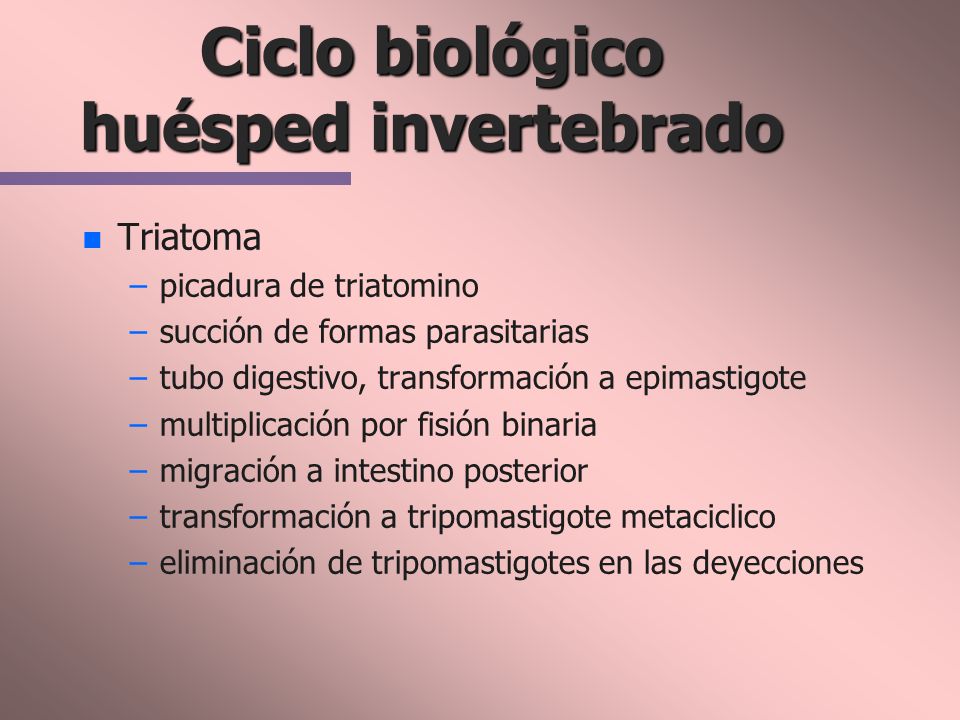 Ciclo biológico huésped invertebrado

Triatoma
– picadura de triatomino
– succión de formas parasitarias
– tubo digestivo, transformación a epimastigote
– multiplicación por fisión binaria
– migración a intestino posterior
– transformación a tripomastigote metaciclico
– eliminación de tripomastigotes en las deyecciones